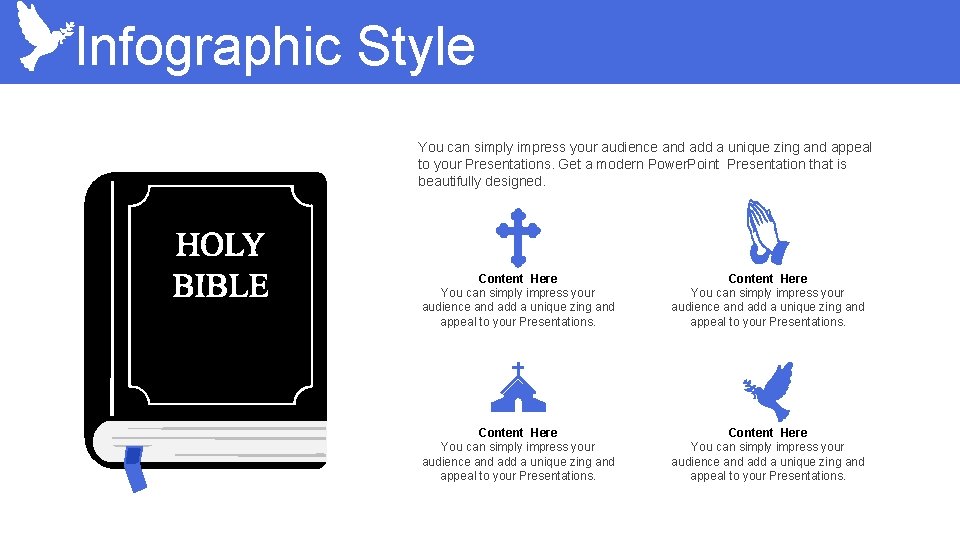 Infographic Style

HOLY
BIBLE

You can simply impress your audience and add a unique zing and appeal to your Presentations. Get a modern PowerPoint Presentation that is beautifully designed.

Content Here
You can simply impress your audience and add a unique zing and appeal to your Presentations.

Content Here
You can simply impress your audience and add a unique zing and appeal to your Presentations.

Content Here
You can simply impress your audience and add a unique zing and appeal to your Presentations.

Content Here
You can simply impress your audience and add a unique zing and appeal to your Presentations.